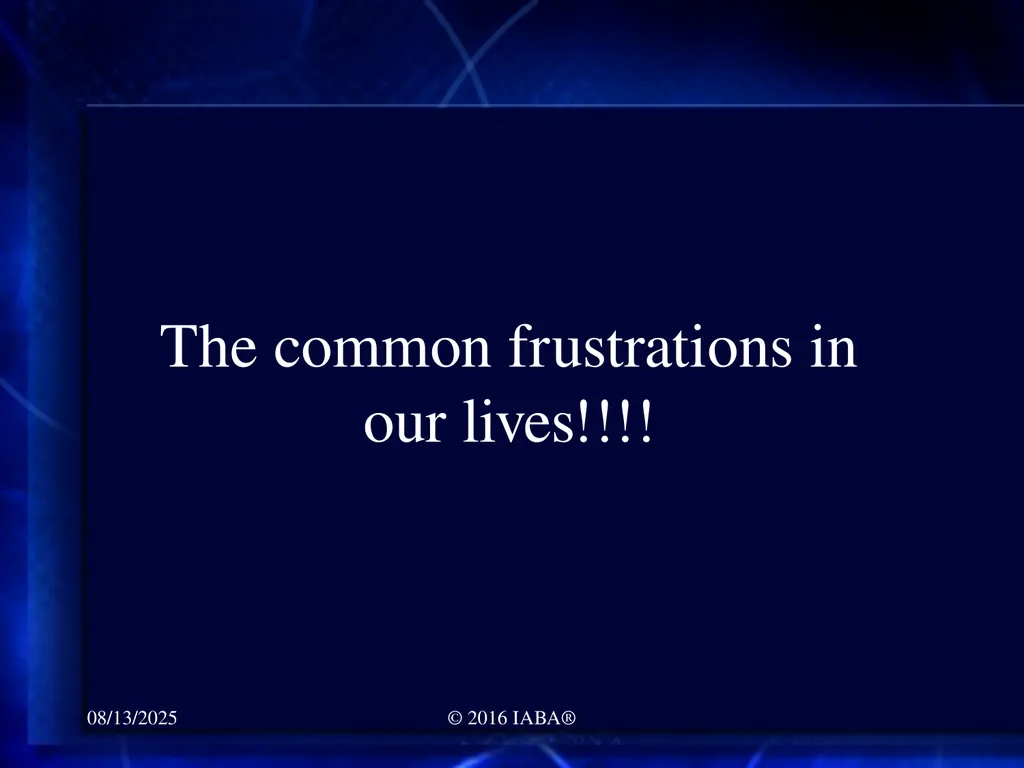 The common frustrations in our lives!!!!

08/13/2025

© 2016 IABA®